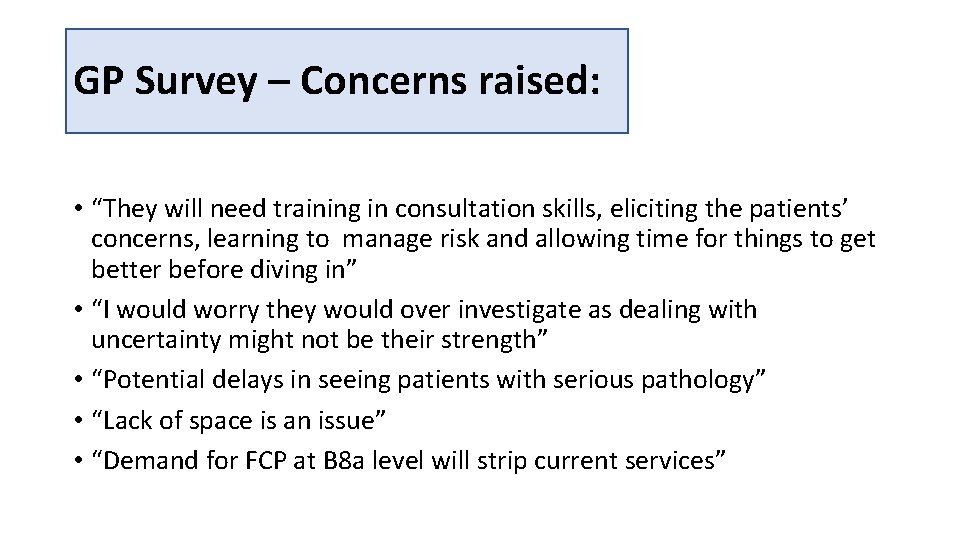 GP Survey – Concerns raised:

• “They will need training in consultation skills, eliciting the patients’ concerns, learning to manage risk and allowing time for things to get better before diving in”
• “I would worry they would over investigate as dealing with uncertainty might not be their strength”
• “Potential delays in seeing patients with serious pathology”
• “Lack of space is an issue”
• “Demand for FCP at B8a level will strip current services”